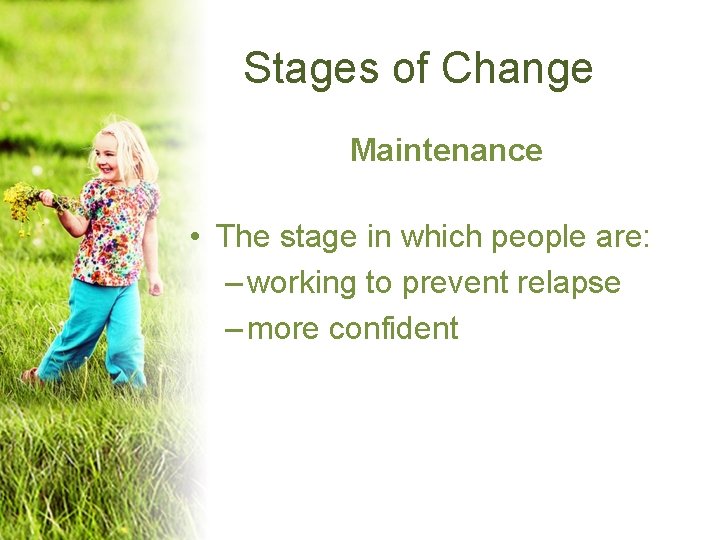 Stages of Change

Maintenance

• The stage in which people are:
– working to prevent relapse
– more confident